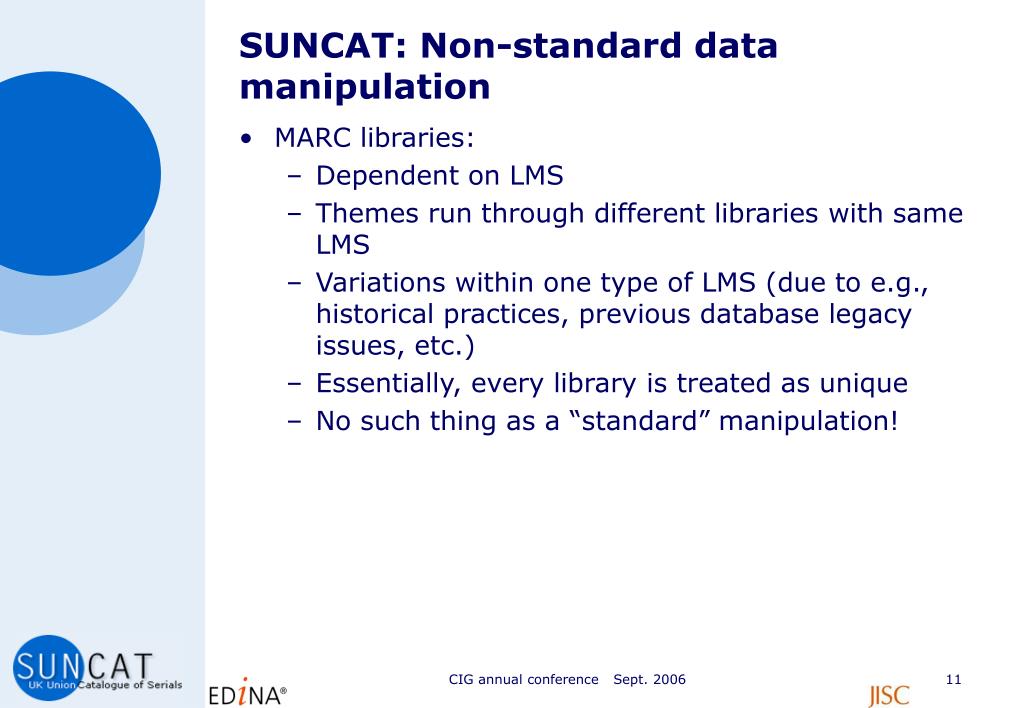 SUNCAT: Non-standard data manipulation

• MARC libraries:
 – Dependent on LMS
 – Themes run through different libraries with same LMS
 – Variations within one type of LMS (due to e.g., historical practices, previous database legacy issues, etc.)
 – Essentially, every library is treated as unique
 – No such thing as a “standard” manipulation!

SUNCAT UK Union Catalogue of Serials

EDiNA®

CIG annual conference Sept. 2006

JISC

11